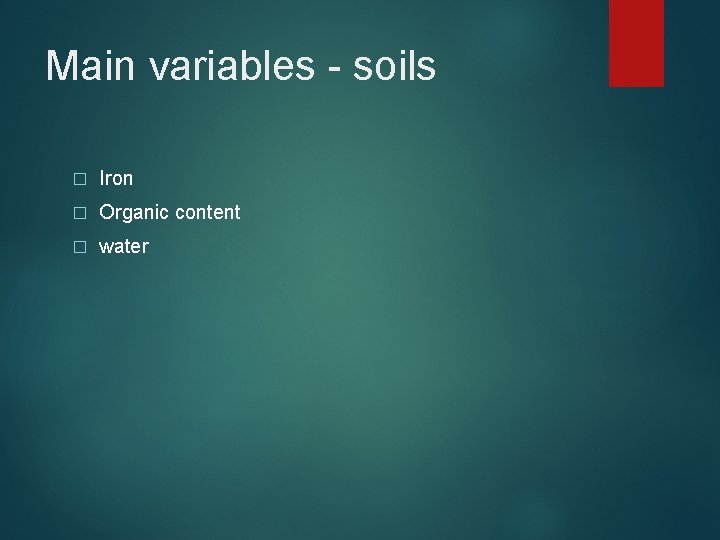 Main variables - soils

□ Iron
□ Organic content
□ water